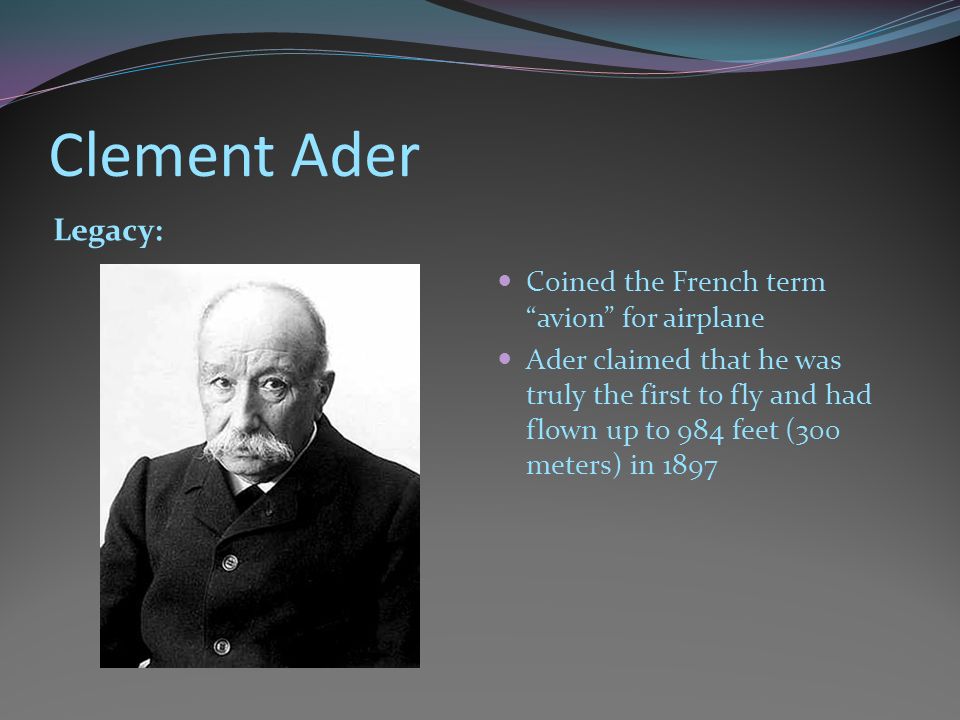 Clement Ader

Legacy:

- Coined the French term “avion” for airplane
- Ader claimed that he was truly the first to fly and had flown up to 984 feet (300 meters) in 1897